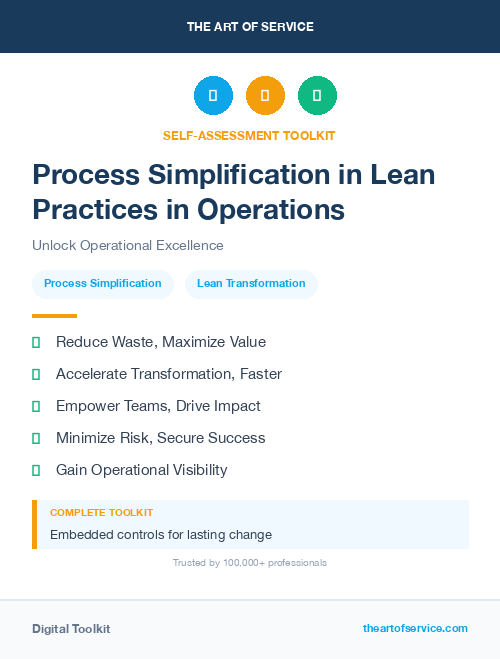 THE ART OF SERVICE

SELF-ASSESSMENT TOOLKIT

Process Simplification in Lean Practices in Operations

Unlock Operational Excellence

Process Simplification

Lean Transformation

Reduce Waste, Maximize Value

Accelerate Transformation, Faster

Empower Teams, Drive Impact

Minimize Risk, Secure Success

Gain Operational Visibility

COMPLETE TOOLKIT

Embedded controls for lasting change

Trusted by 100,000+ professionals

Digital Toolkit

theartofservice.com